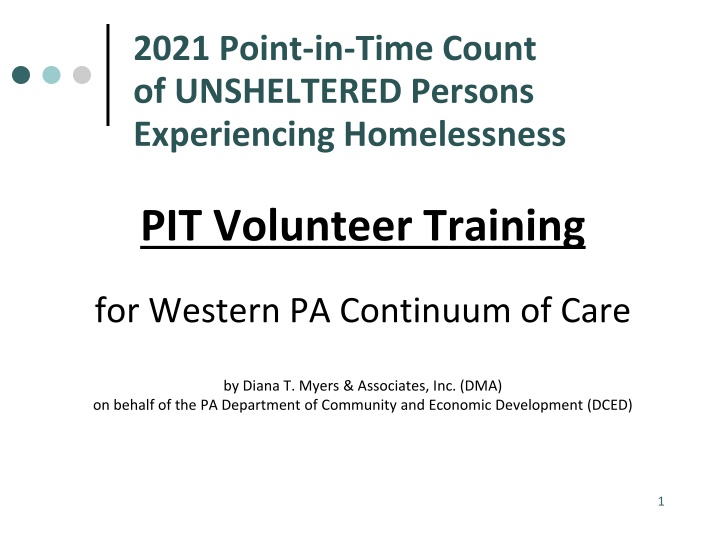 2021 Point-in-Time Count of UNSHELTERED Persons Experiencing Homelessness

PIT Volunteer Training

for Western PA Continuum of Care

by Diana T. Myers & Associates, Inc. (DMA)
on behalf of the PA Department of Community and Economic Development (DCED)

1